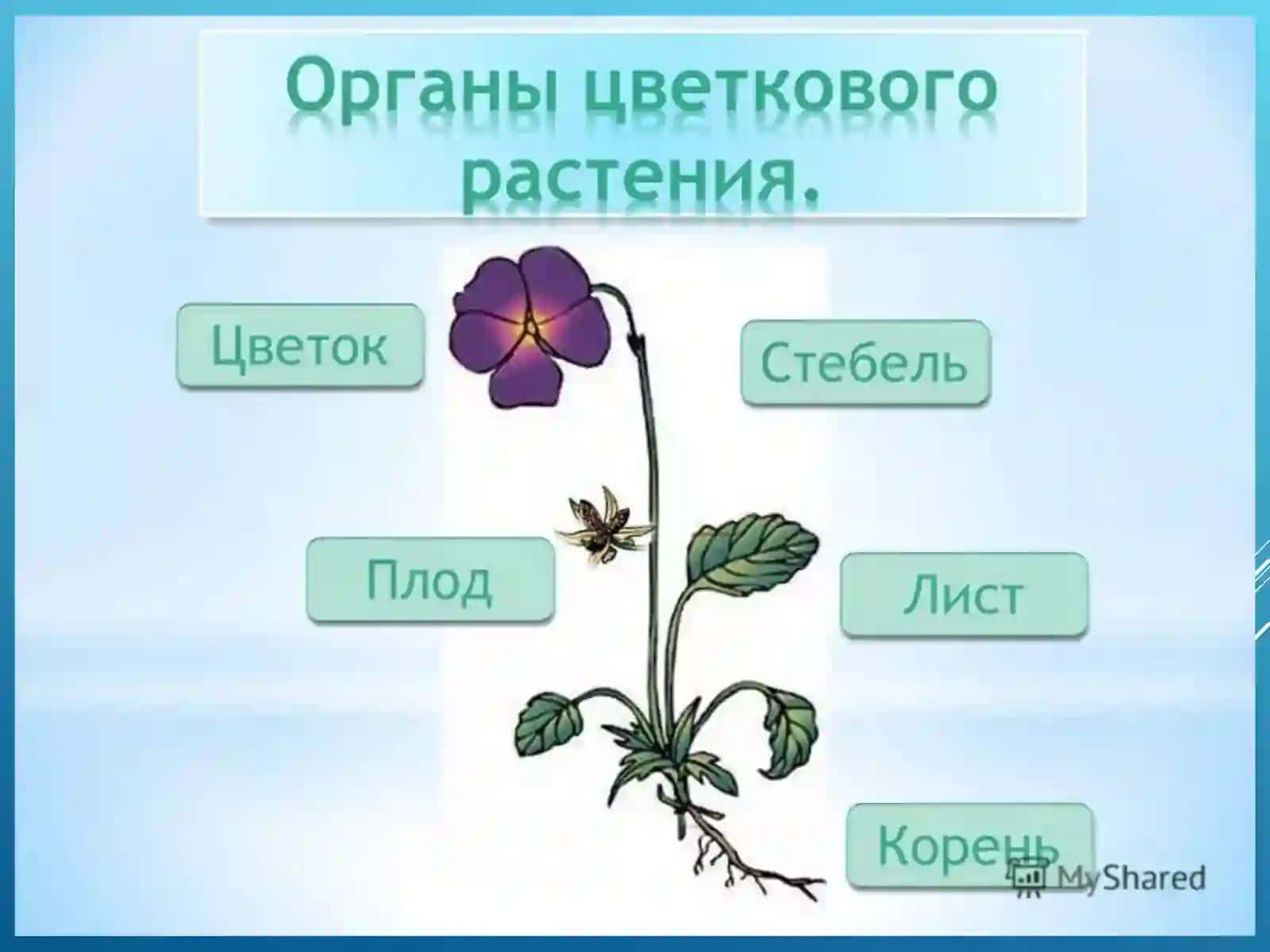 Органы цветкового растения.

Цветок

Стебель

Плод

Лист

Корень

MyShared